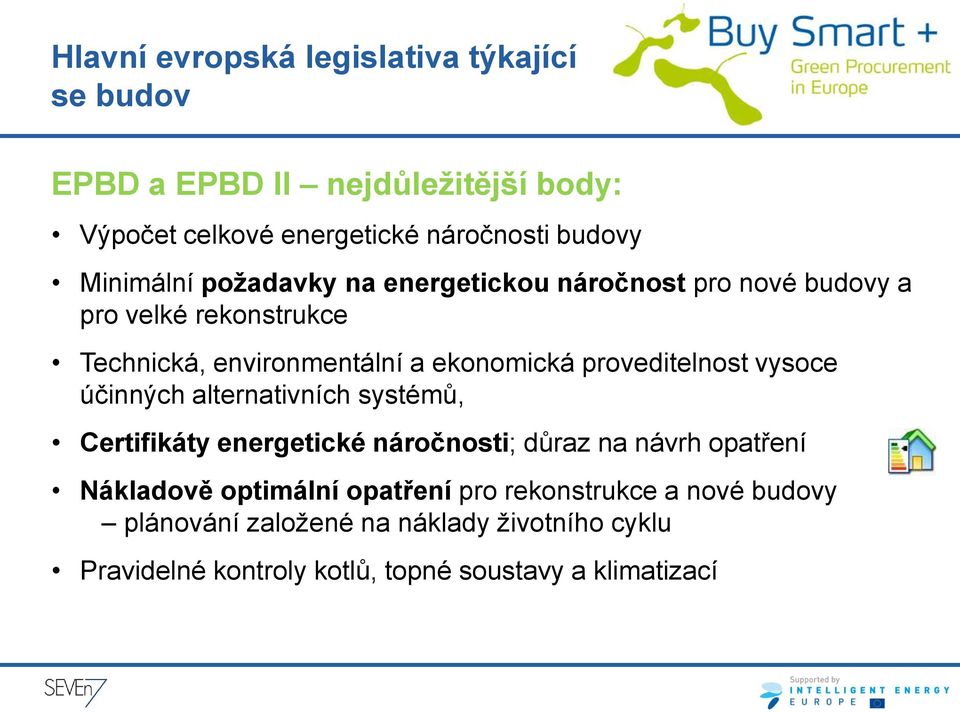 Hlavní evropská legislativa týkající se budov

Buy Smart +
Green Procurement in Europe

EPBD a EPBD II – nejdůležitější body:

• Výpočet celkové energetické náročnosti budovy

• Minimální požadavky na energetickou náročnost pro nové budovy a pro velké rekonstrukce

• Technická, environmentální a ekonomická proveditelnost vysoce účinných alternativních systémů,

• Certifikáty energetické náročnosti; důraz na návrh opatření

• Nákladově optimální opatření pro rekonstrukce a nové budovy – plánování založené na náklady životního cyklu

• Pravidelné kontroly kotlů, topné soustavy a klimatizací

SEVEn7

Supported by
INTELLIGENT ENERGY
EUROPE